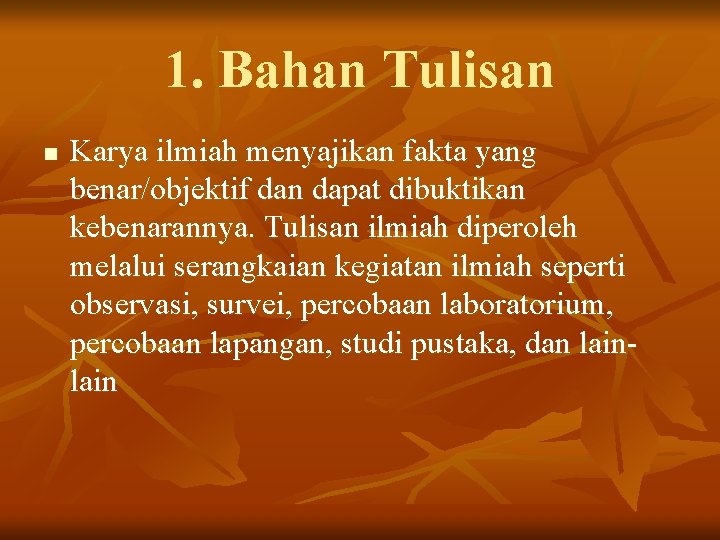 1. Bahan Tulisan

■ Karya ilmiah menyajikan fakta yang benar/objektif dan dapat dibuktikan kebenarannya. Tulisan ilmiah diperoleh melalui serangkaian kegiatan ilmiah seperti observasi, survei, percobaan laboratorium, percobaan lapangan, studi pustaka, dan lain-lain